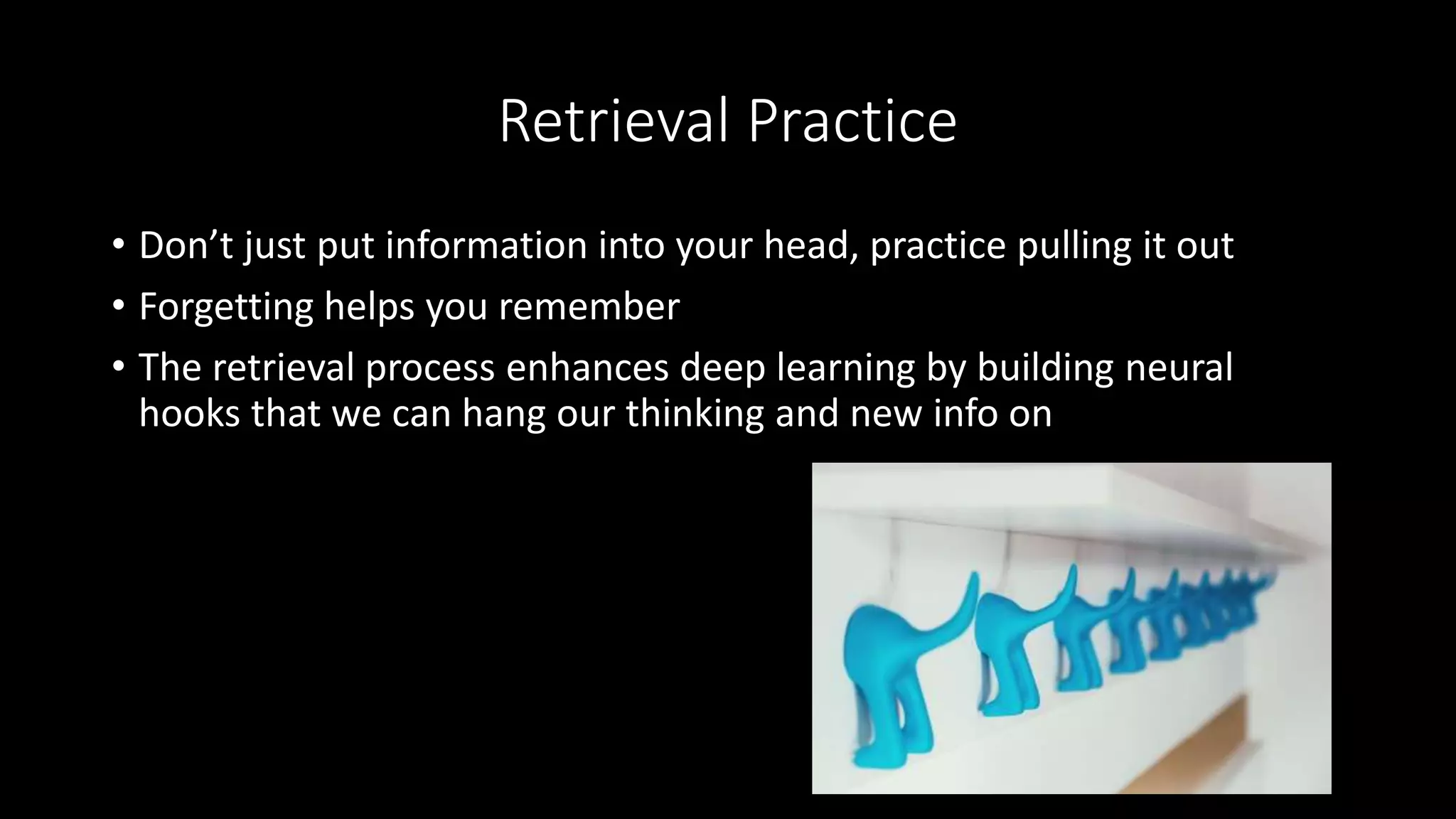 Retrieval Practice

• Don’t just put information into your head, practice pulling it out
• Forgetting helps you remember
• The retrieval process enhances deep learning by building neural hooks that we can hang our thinking and new info on